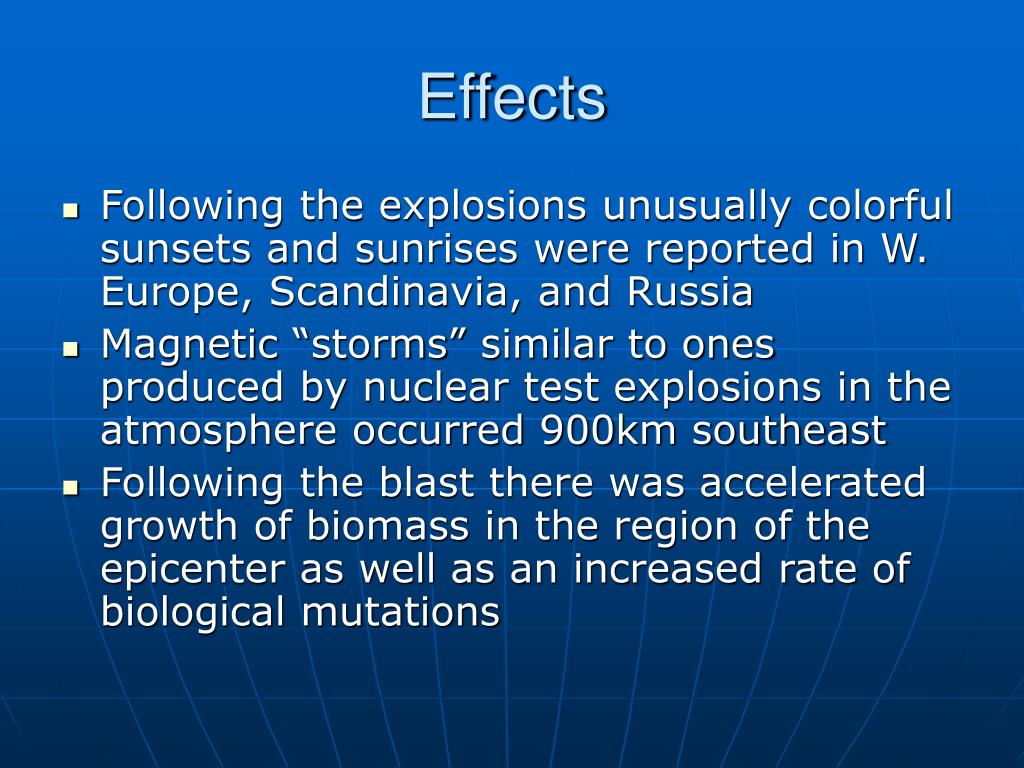 Effects

- Following the explosions unusually colorful sunsets and sunrises were reported in W. Europe, Scandinavia, and Russia
- Magnetic “storms” similar to ones produced by nuclear test explosions in the atmosphere occurred 900km southeast
- Following the blast there was accelerated growth of biomass in the region of the epicenter as well as an increased rate of biological mutations